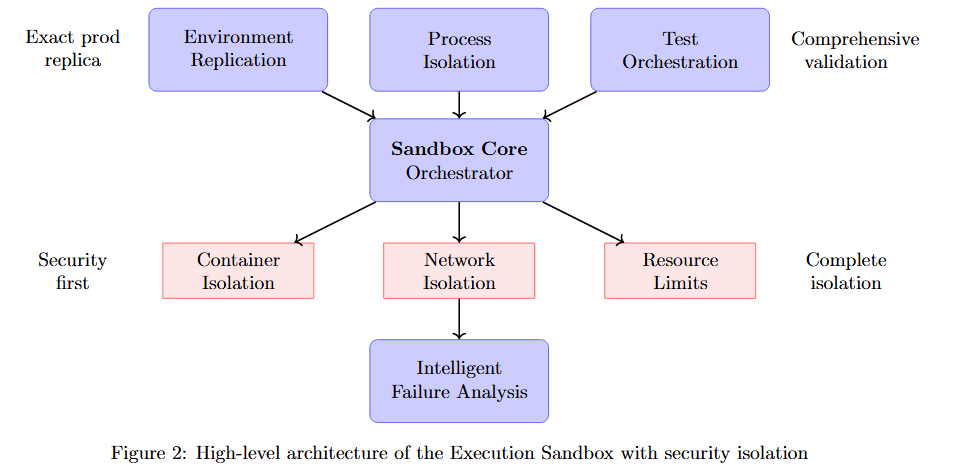 Exact prod replica

Environment Replication

Process Isolation

Test Orchestration

Comprehensive validation

**Sandbox Core**
Orchestrator

Security first

Container Isolation

Network Isolation

Resource Limits

Complete isolation

Intelligent Failure Analysis

Figure 2: High-level architecture of the Execution Sandbox with security isolation